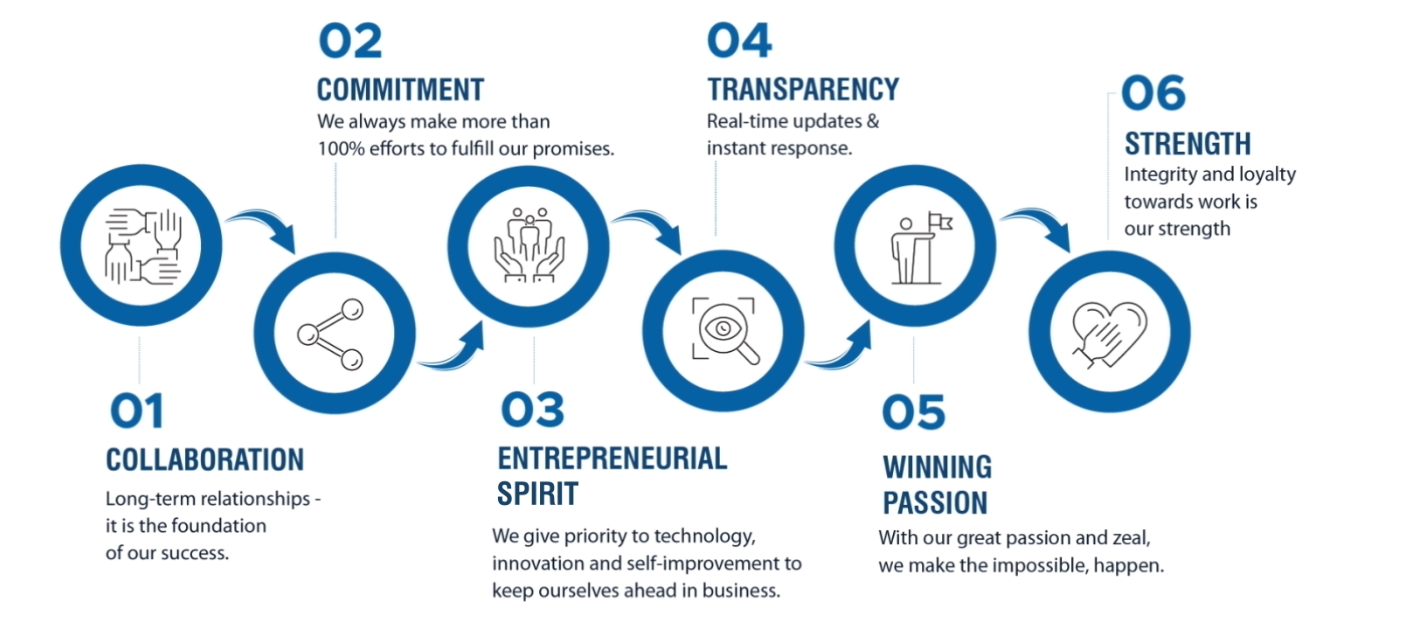 01
COLLABORATION
Long-term relationships - it is the foundation of our success.

02
COMMITMENT
We always make more than 100% efforts to fulfill our promises.

03
ENTREPRENEURIAL SPIRIT
We give priority to technology, innovation and self-improvement to keep ourselves ahead in business.

04
TRANSPARENCY
Real-time updates & instant response.

05
WINNING PASSION
With our great passion and zeal, we make the impossible, happen.

06
STRENGTH
Integrity and loyalty towards work is our strength